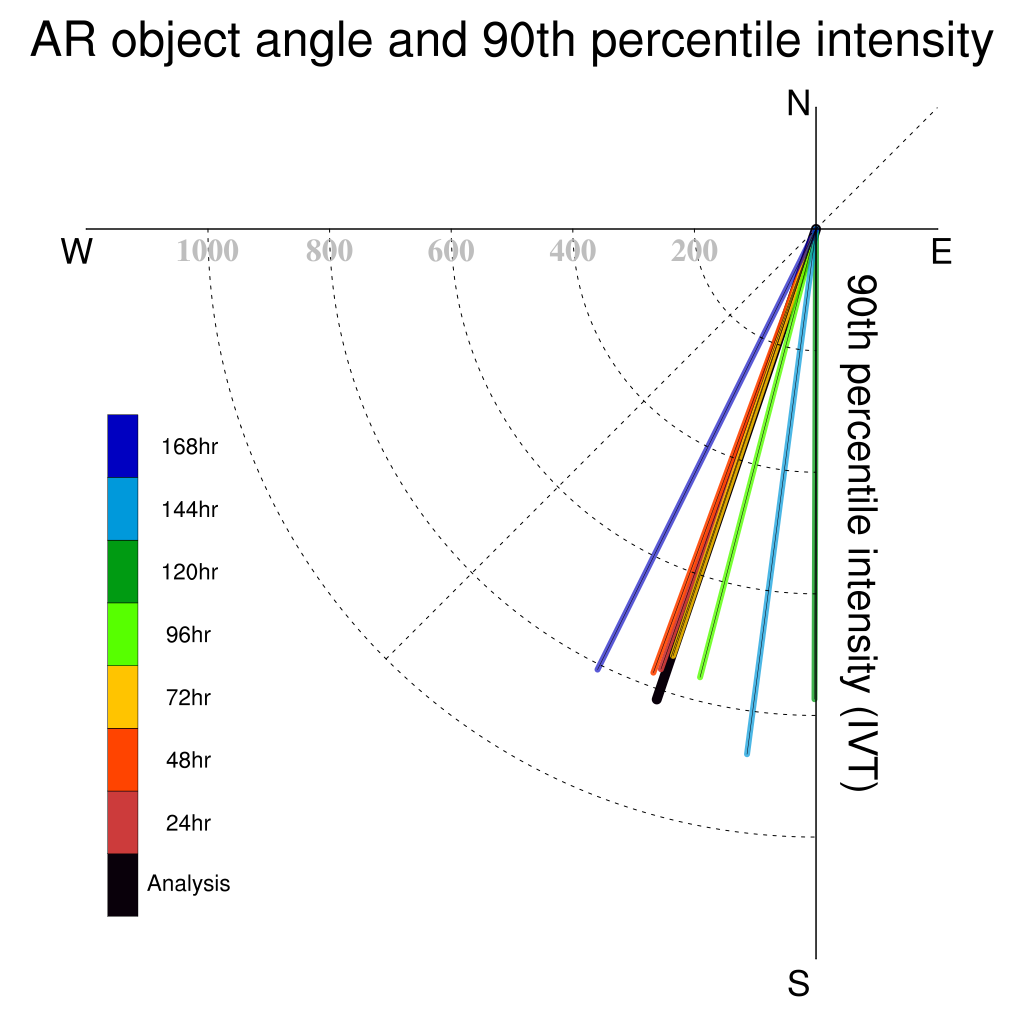 AR object angle and 90th percentile intensity

N

W

E

S

1000 800 600 400 200

90th percentile intensity (IVT)

168hr
144hr
120hr
96hr
72hr
48hr
24hr
Analysis